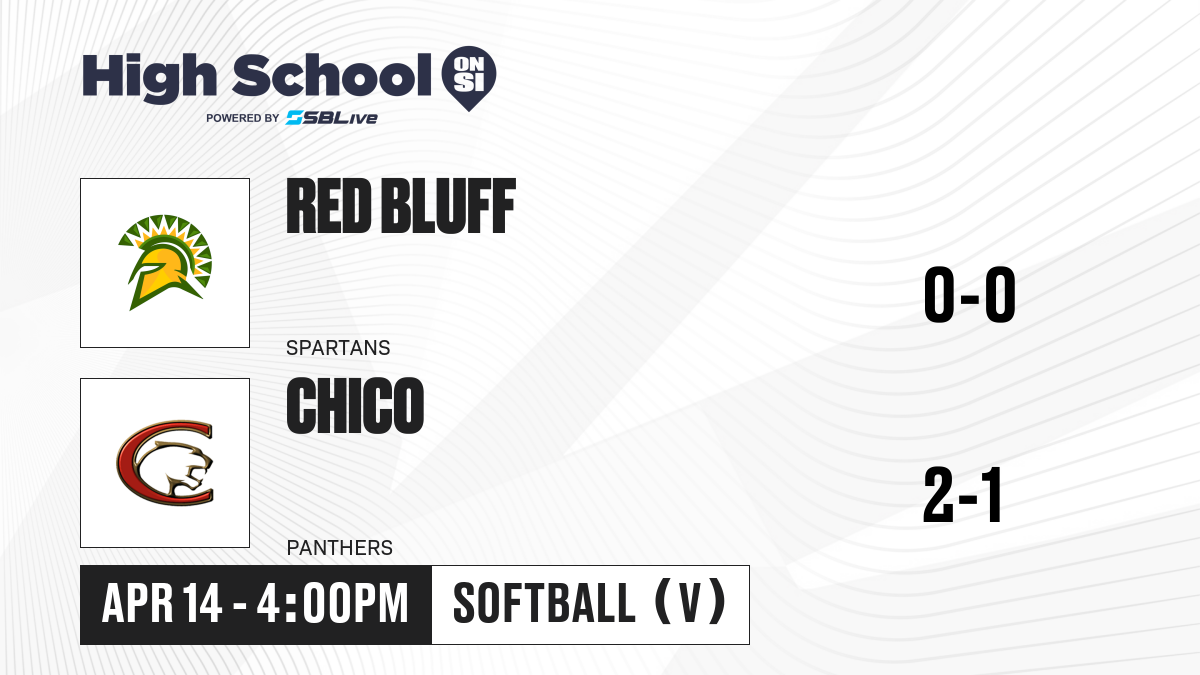 High School ON SI
POWERED BY SBLive

RED BLUFF
SPARTANS
0-0

CHICO
PANTHERS
2-1

APR 14 - 4:00PM
SOFTBALL (V)